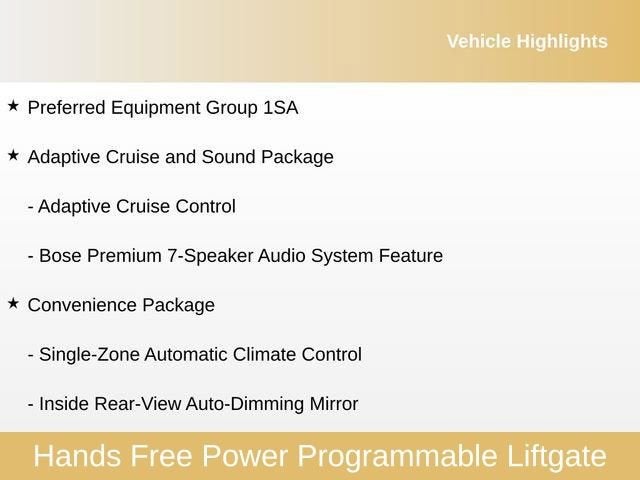 Vehicle Highlights

★ Preferred Equipment Group 1SA

★ Adaptive Cruise and Sound Package

- Adaptive Cruise Control

- Bose Premium 7-Speaker Audio System Feature

★ Convenience Package

- Single-Zone Automatic Climate Control

- Inside Rear-View Auto-Dimming Mirror

Hands Free Power Programmable Liftgate